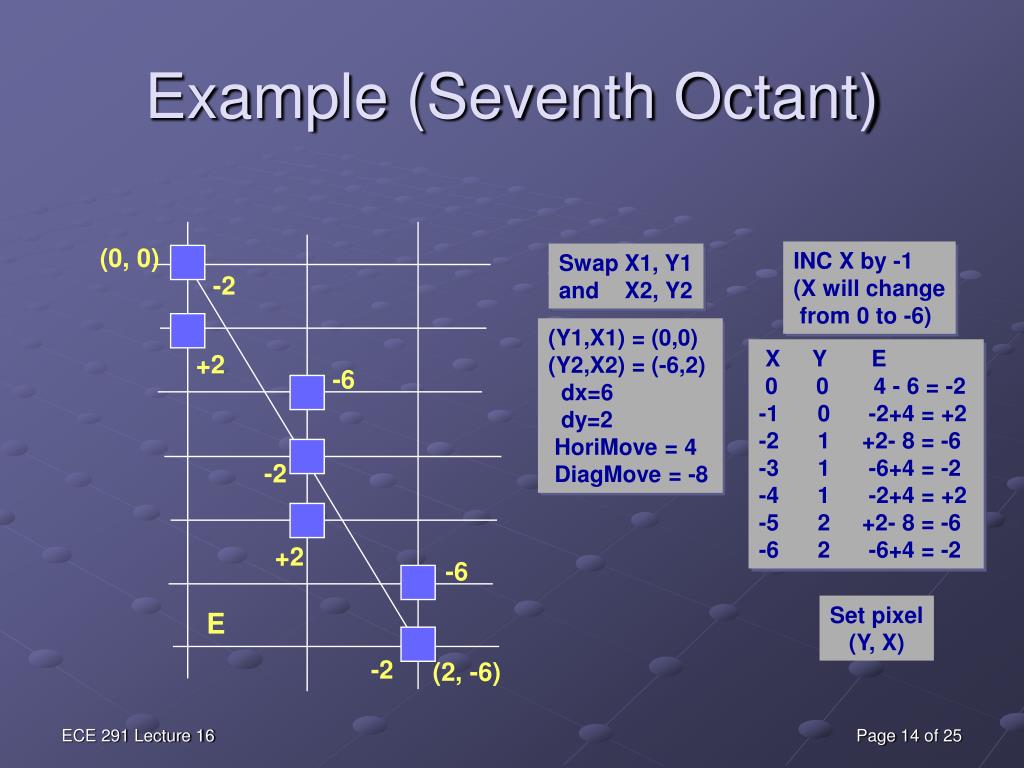 Example (Seventh Octant)

(0, 0)
-2
+2
-6
-2
+2
-6
E
-2
(2, -6)

Swap X1, Y1 and X2, Y2

(Y1,X1) = (0,0)
(Y2,X2) = (-6,2)
dx=6
dy=2
HoriMove = 4
DiagMove = -8

INC X by -1
(X will change from 0 to -6)

| X | Y | E |
|---|---|---|
| 0 | 0 | 4 - 6 = -2 |
| -1 | 0 | -2+4 = +2 |
| -2 | 1 | +2- 8 = -6 |
| -3 | 1 | -6+4 = -2 |
| -4 | 1 | -2+4 = +2 |
| -5 | 2 | +2- 8 = -6 |
| -6 | 2 | -6+4 = -2 |

Set pixel (Y, X)

ECE 291 Lecture 16

Page 14 of 25